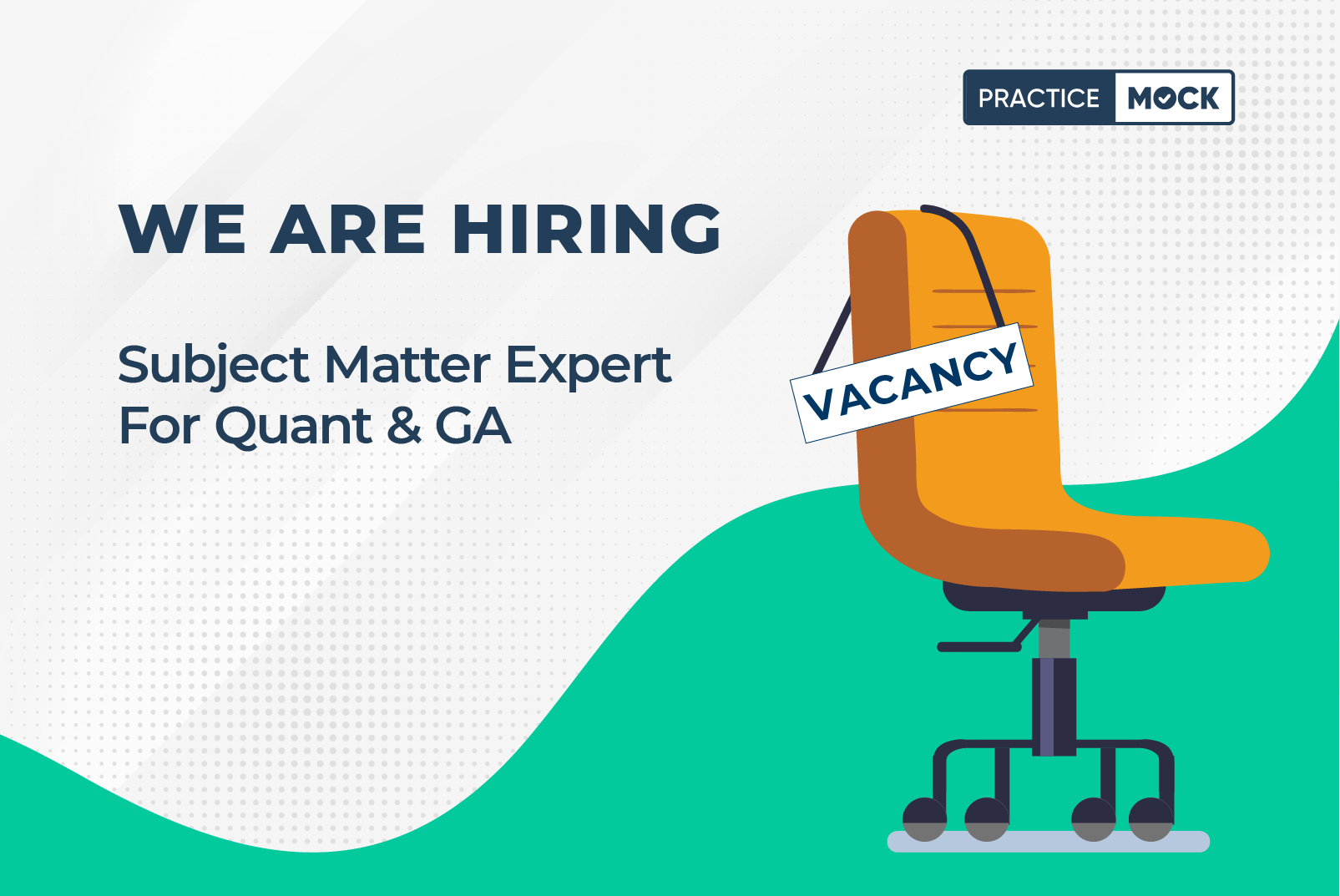 PRACTICE MOCK

WE ARE HIRING

Subject Matter Expert For Quant & GA

VACANCY